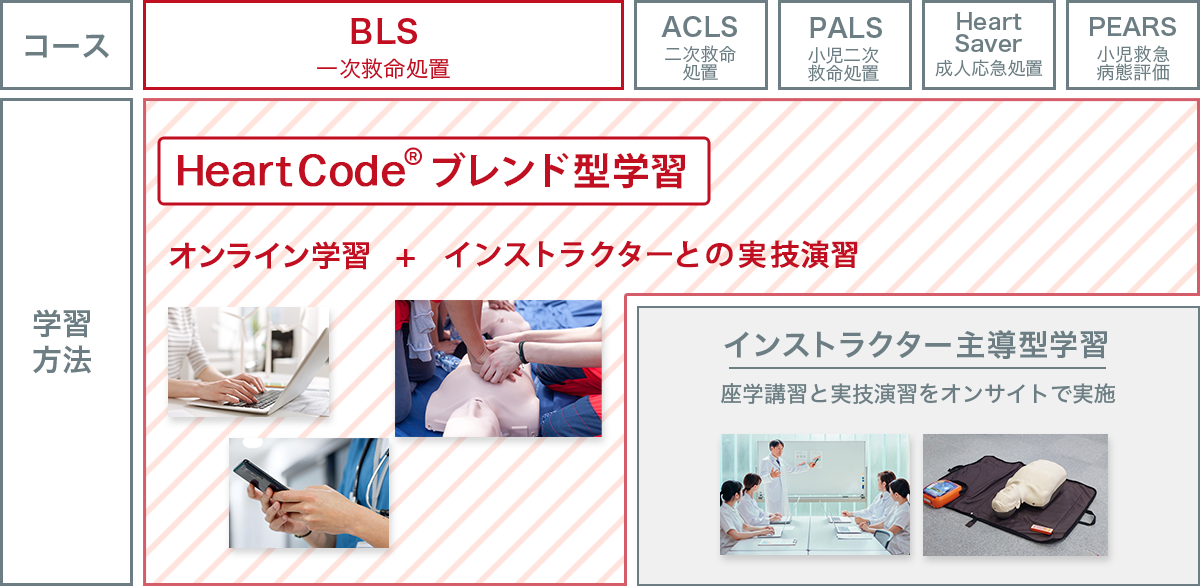 コース

BLS
一次救命処置

ACLS
二次救命処置

PALS
小児二次救命処置

Heart Saver
成人応急処置

PEARS
小児救急病態評価

学習方法

HeartCode® ブレンド型学習

オンライン学習 ＋ インストラクターとの実技演習

インストラクター主導型学習

座学講習と実技演習をオンサイトで実施